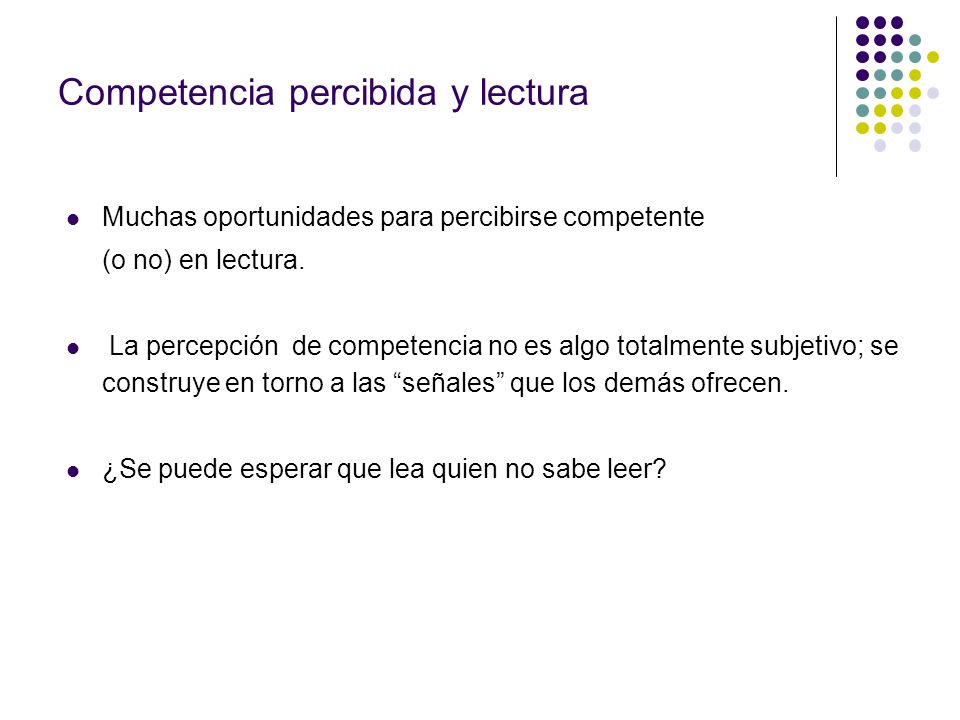 Competencia percibida y lectura

Muchas oportunidades para percibirse competente (o no) en lectura.

La percepción de competencia no es algo totalmente subjetivo; se construye en torno a las “señales” que los demás ofrecen.

¿Se puede esperar que lea quien no sabe leer?